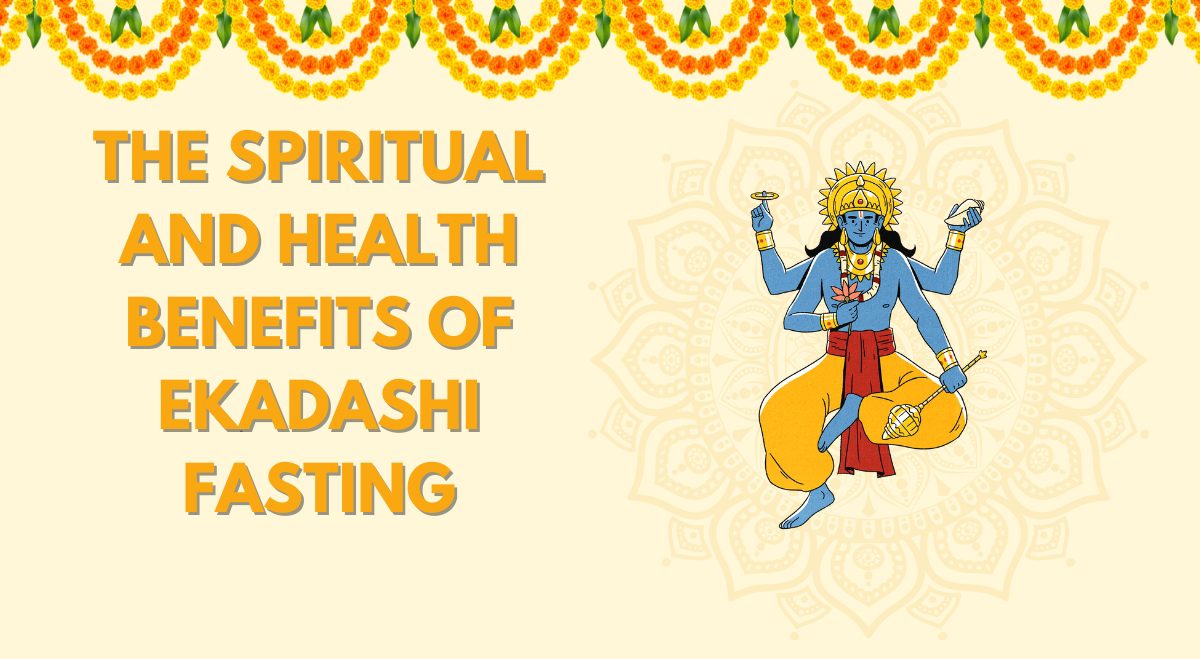 THE SPIRITUAL AND HEALTH BENEFITS OF EKADASHI FASTING